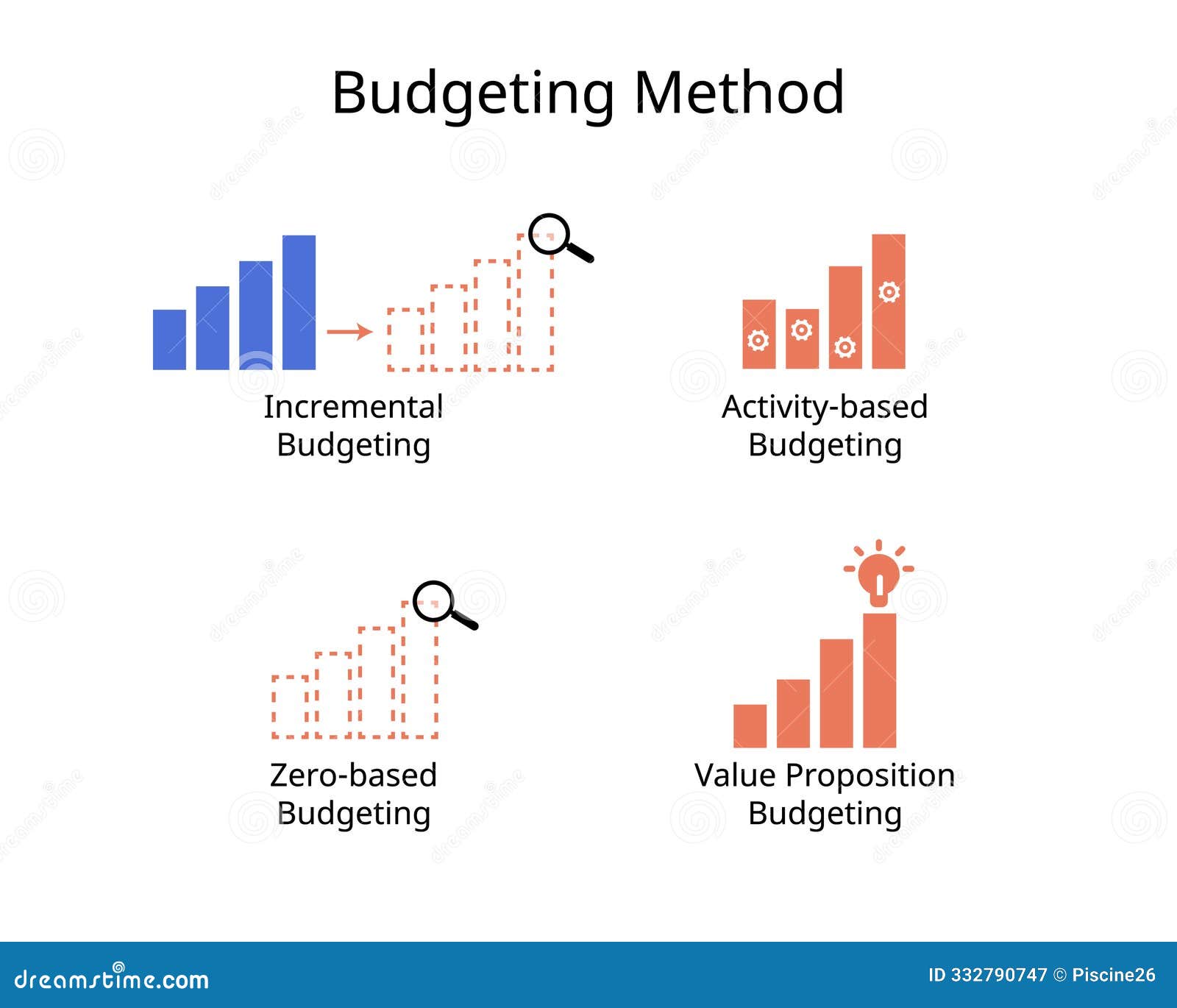 Budgeting Method

Incremental Budgeting

Activity-based Budgeting

Zero-based Budgeting

Value Proposition Budgeting

dreamstime.com

ID 332790747 © Piscine26